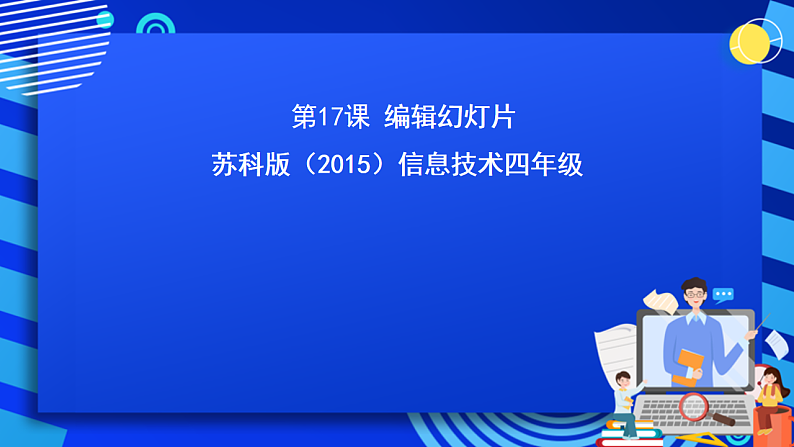 第17课 编辑幻灯片

苏科版（2015）信息技术四年级